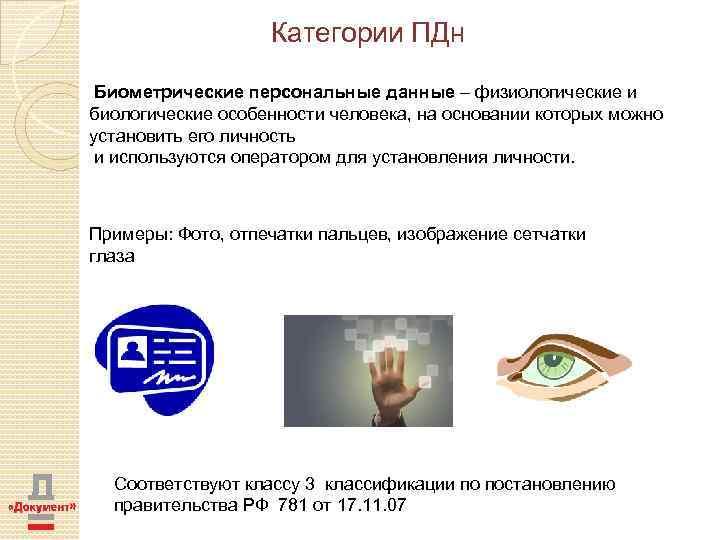 Категории ПДн

Биометрические персональные данные – физиологические и биологические особенности человека, на основании которых можно установить его личность
и используются оператором для установления личности.

Примеры: Фото, отпечатки пальцев, изображение сетчатки глаза

Соответствуют классу 3 классификации по постановлению правительства РФ 781 от 17.11.07

Д
«Документ»